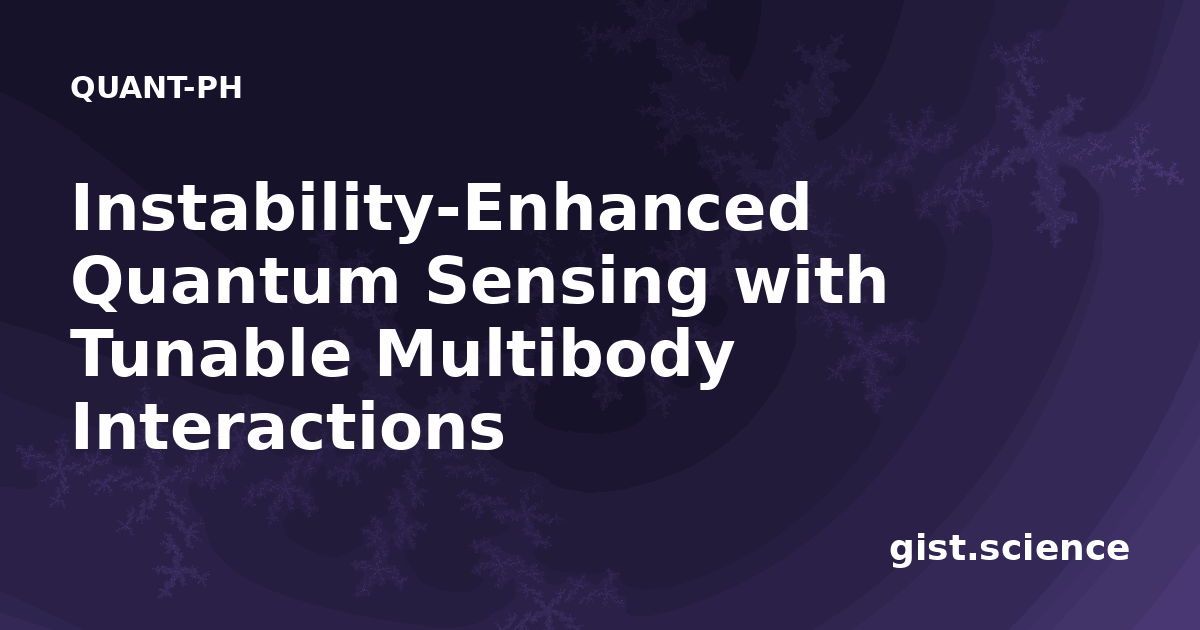 QUANT-PH

Instability-Enhanced Quantum Sensing with Tunable Multibody Interactions

gist.science